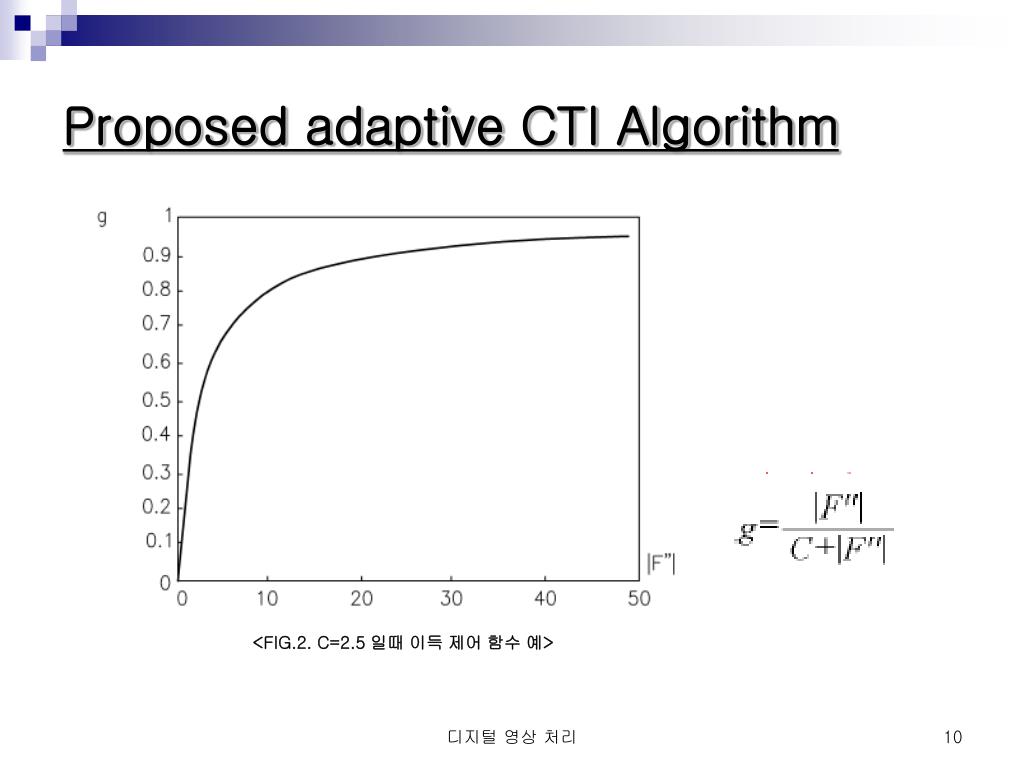 Proposed adaptive CTI Algorithm

g

1
0.9
0.8
0.7
0.6
0.5
0.4
0.3
0.2
0.1
0

0 10 20 30 40 50

|F"|

$g = \frac{|F''|}{C+|F''|}$

<FIG.2. C=2.5 일때 이득 제어 함수 예>

디지털 영상 처리

10